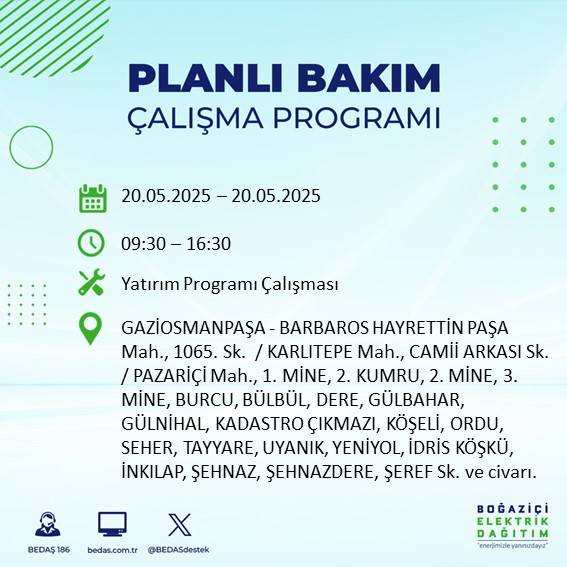 PLANLI BAKIM
ÇALIŞMA PROGRAMI

20.05.2025 – 20.05.2025

09:30 – 16:30

Yatırım Programı Çalışması

GAZİOSMANPAŞA - BARBAROS HAYRETTİN PAŞA Mah., 1065. Sk. / KARLITEPE Mah., CAMİİ ARKASI Sk. / PAZARİÇİ Mah., 1. MİNE, 2. KUMRU, 2. MİNE, 3. MİNE, BURCU, BÜLBÜL, DERE, GÜLBAHAR, GÜLNİHAL, KADASTRO ÇIKMAZI, KÖŞELİ, ORDU, SEHER, TAYYARE, UYANIK, YENİYOL, İDRİS KÖŞKÜ, İNKILAP, ŞEHNAZ, ŞEHNAZDERE, ŞEREF Sk. ve civarı.

BEDAŞ 186
bedas.com.tr
@BEDASdestek

BOĞAZİÇİ
ELEKTRİK
DAĞITIM
"enerjimizle yanınızdayız"